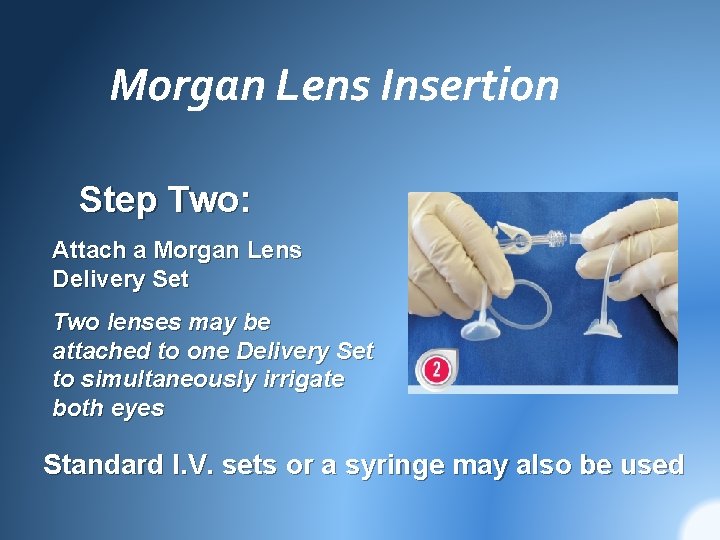 Morgan Lens Insertion

Step Two:

Attach a Morgan Lens Delivery Set

Two lenses may be attached to one Delivery Set to simultaneously irrigate both eyes

2

Standard I.V. sets or a syringe may also be used